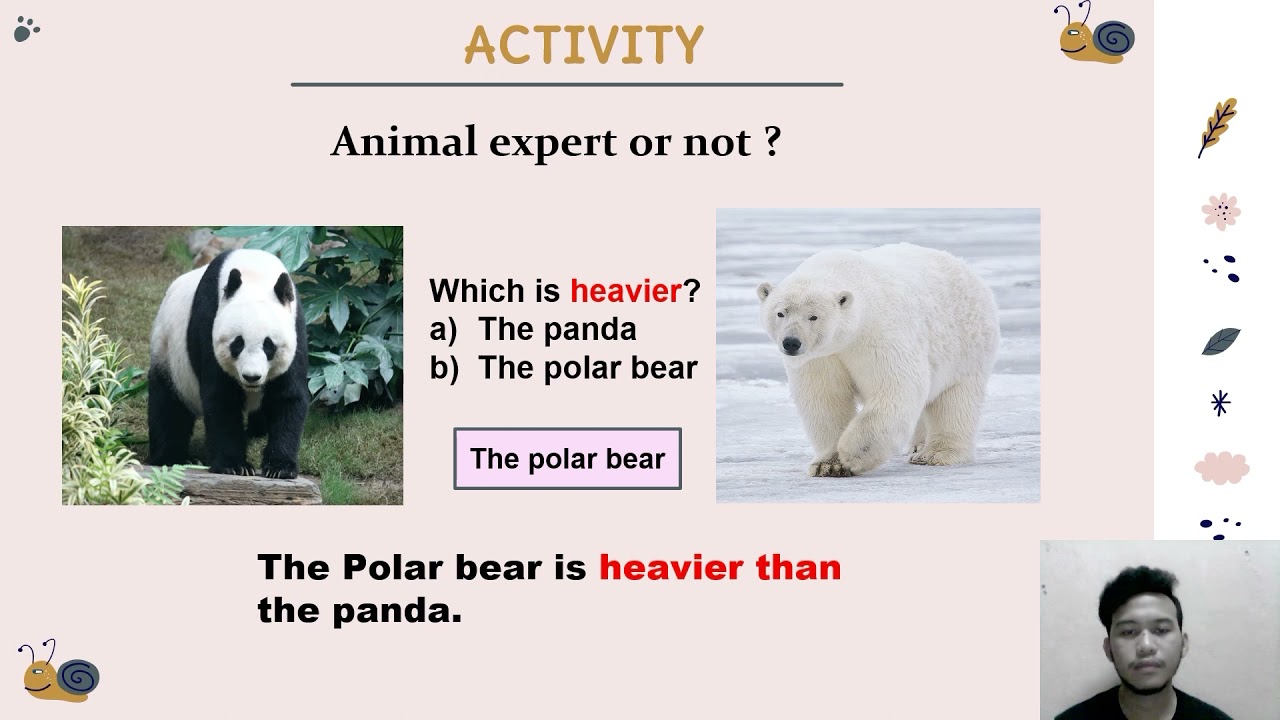 ACTIVITY

Animal expert or not ?

Which is heavier?
a) The panda
b) The polar bear

The polar bear

The Polar bear is heavier than the panda.